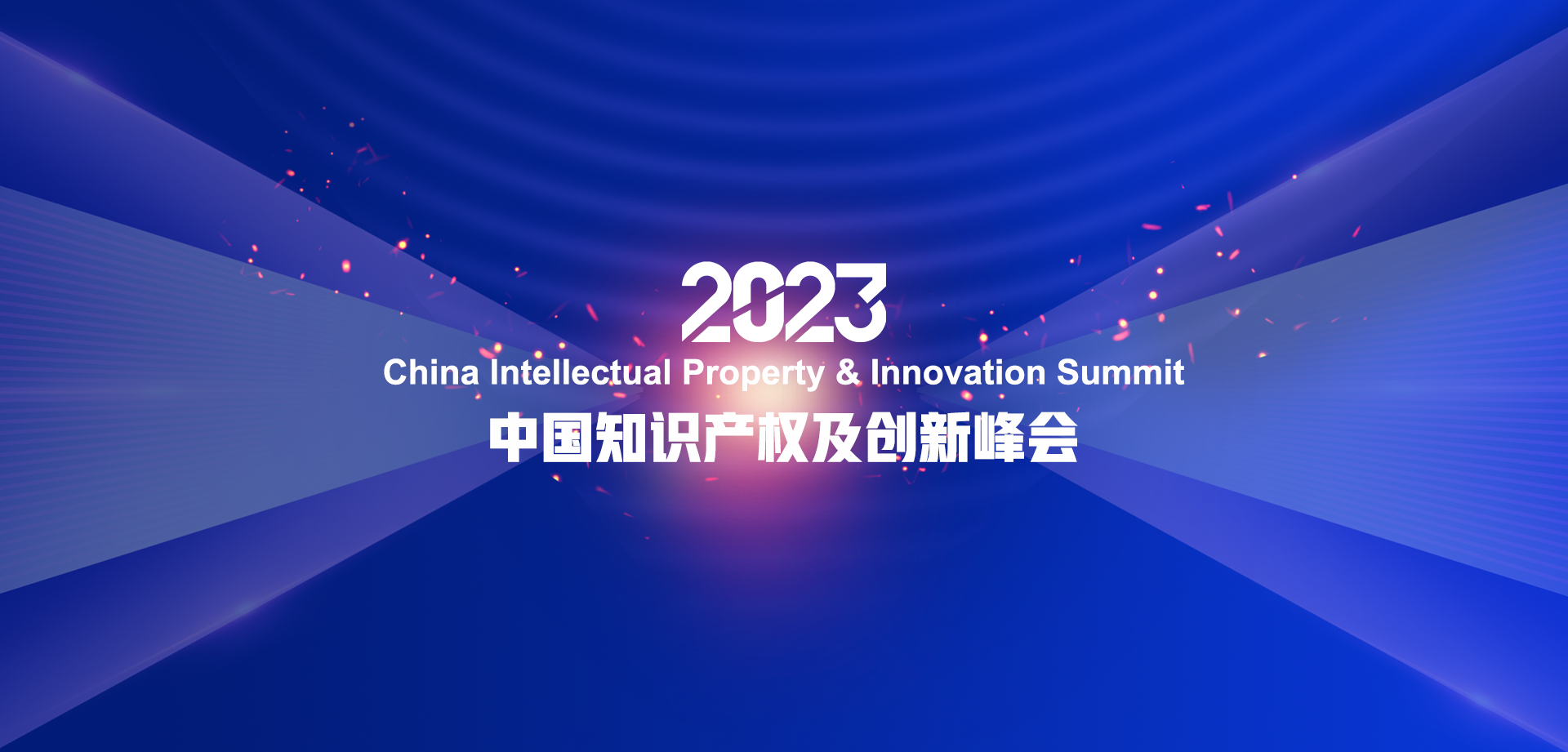 2023
China Intellectual Property & Innovation Summit
中国知识产权及创新峰会